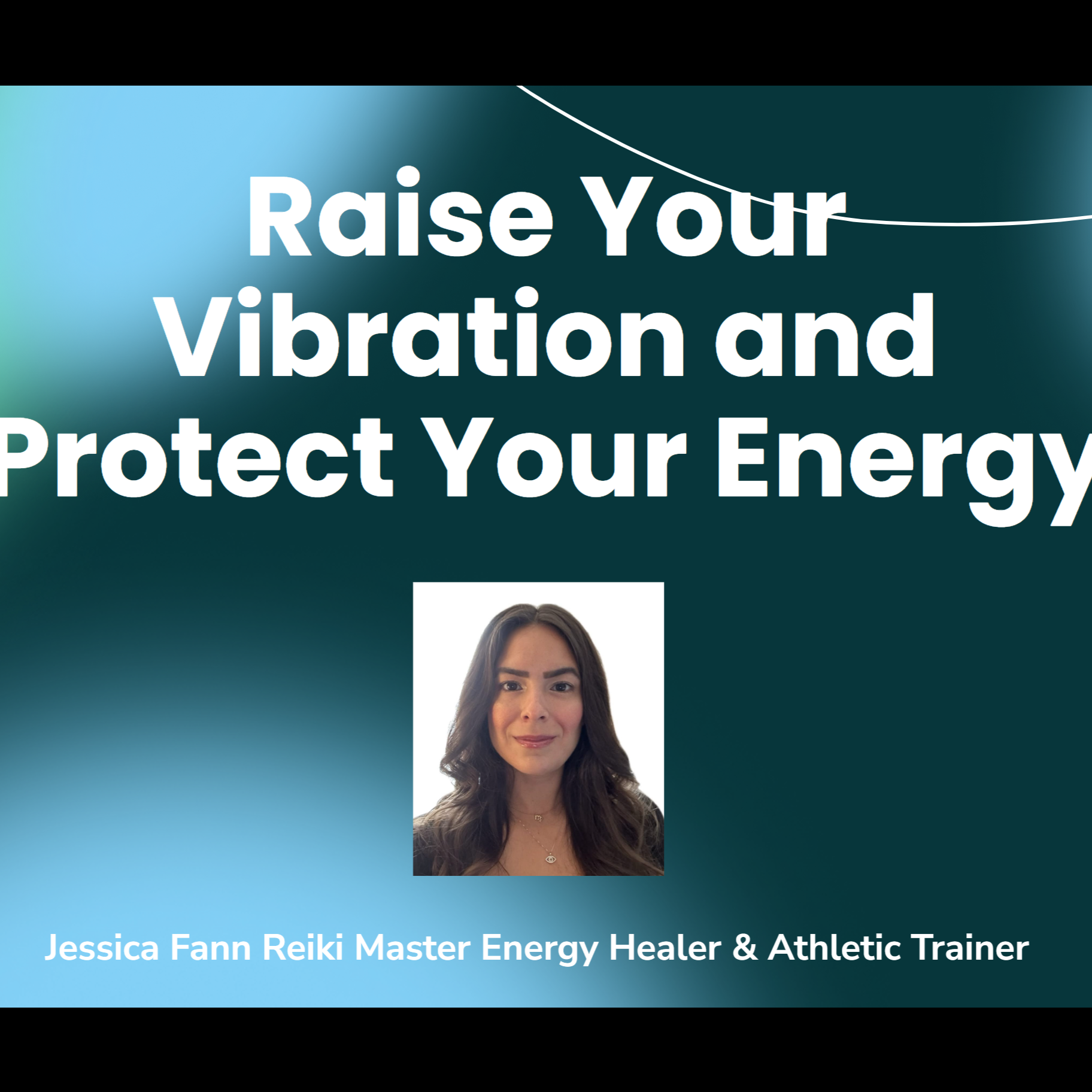 Raise Your Vibration and Protect Your Energy

Jessica Fann Reiki Master Energy Healer & Athletic Trainer